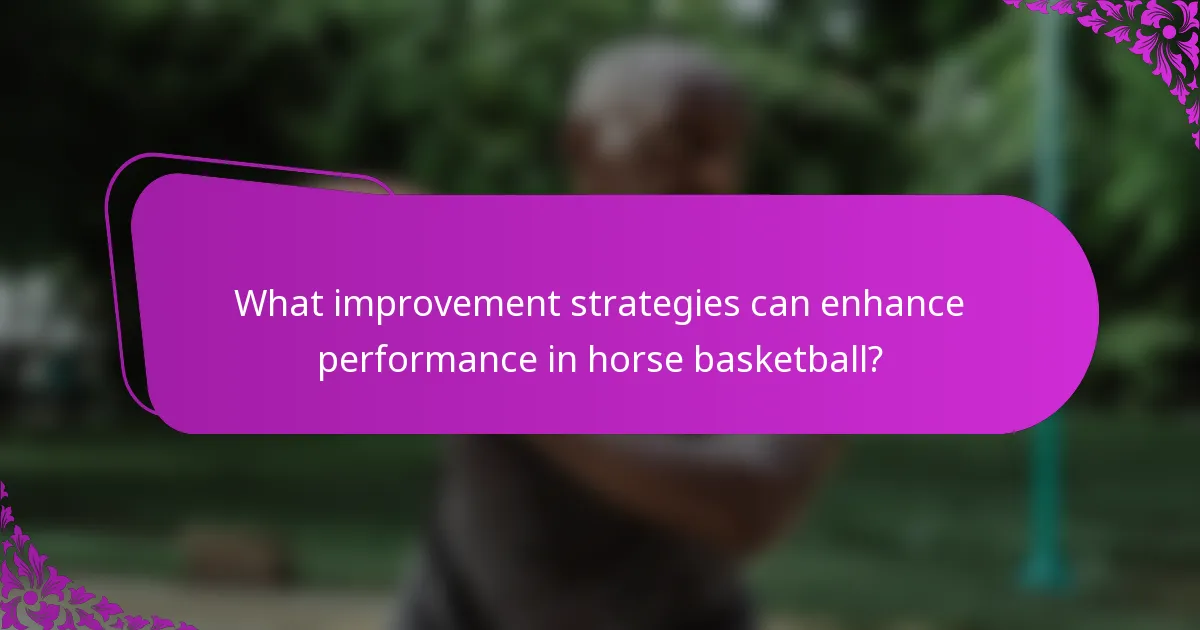 What improvement strategies can enhance performance in horse basketball?